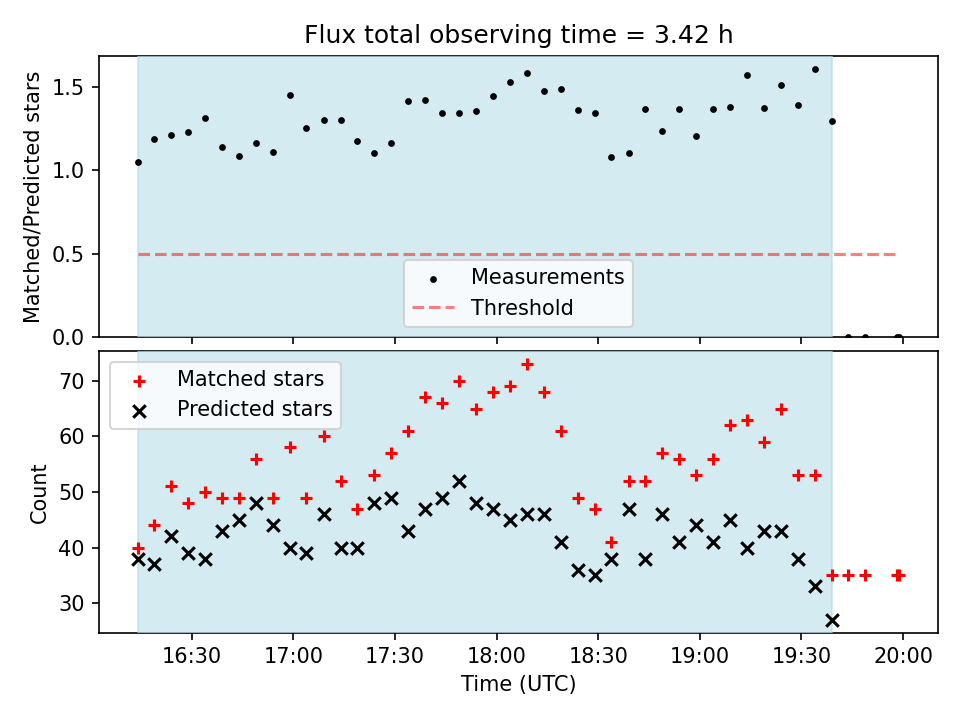 Flux total observing time = 3.42 h

Matched/Predicted stars

1.5
1.0
0.5
0.0

Measurements
Threshold

Matched stars
Predicted stars

Count

70
60
50
40
30

16:30 17:00 17:30 18:00 18:30 19:00 19:30 20:00

Time (UTC)